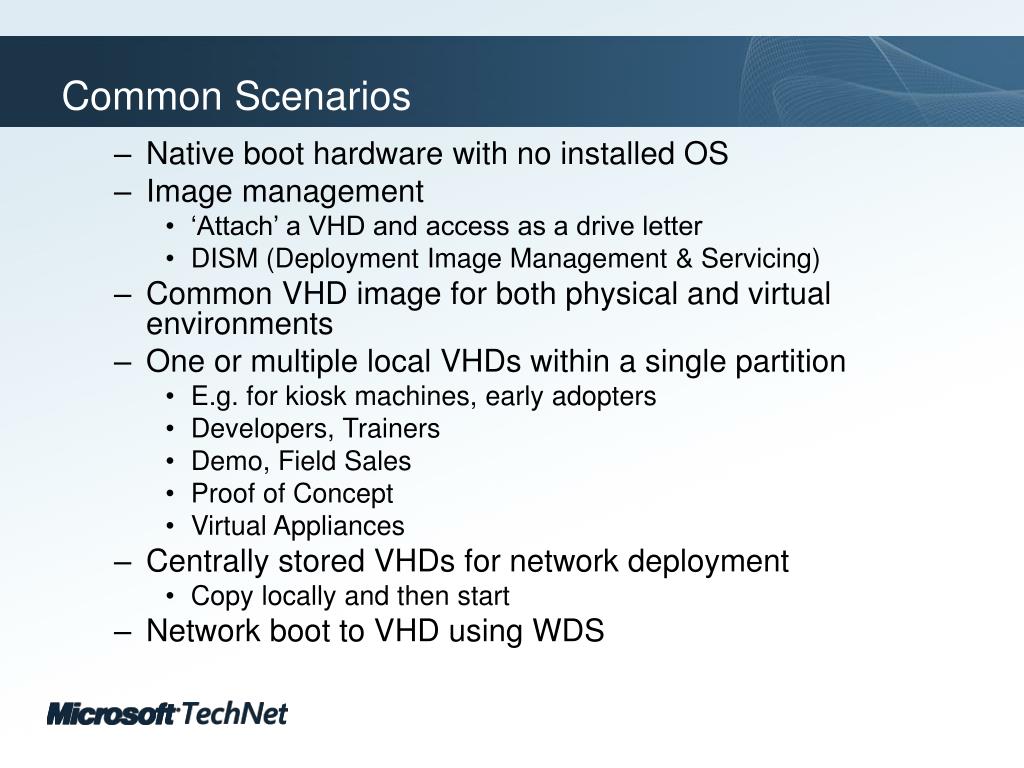 Common Scenarios

– Native boot hardware with no installed OS
– Image management
  • ‘Attach’ a VHD and access as a drive letter
  • DISM (Deployment Image Management & Servicing)
– Common VHD image for both physical and virtual environments
– One or multiple local VHDs within a single partition
  • E.g. for kiosk machines, early adopters
  • Developers, Trainers
  • Demo, Field Sales
  • Proof of Concept
  • Virtual Appliances
– Centrally stored VHDs for network deployment
  • Copy locally and then start
– Network boot to VHD using WDS

Microsoft TechNet